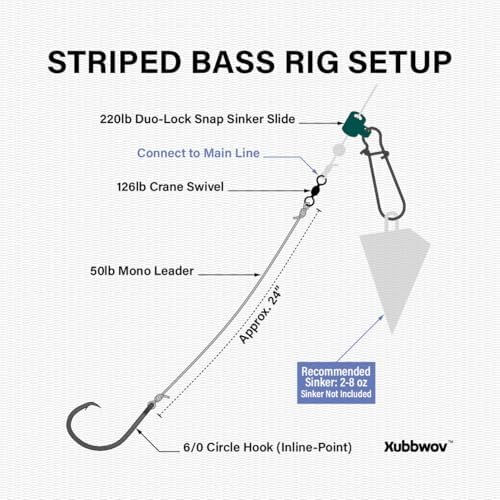 STRIPED BASS RIG SETUP

220lb Duo-Lock Snap Sinker Slide

Connect to Main Line

126lb Crane Swivel

50lb Mono Leader

Approx. 24"

Recommended Sinker: 2-8 oz
Sinker Not Included

6/0 Circle Hook (Inline-Point)

Xubbwov™